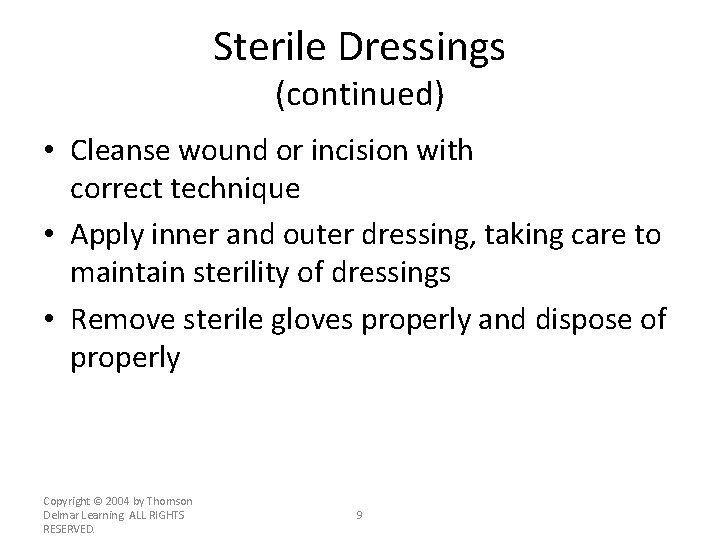 Sterile Dressings
(continued)

• Cleanse wound or incision with correct technique

• Apply inner and outer dressing, taking care to maintain sterility of dressings

• Remove sterile gloves properly and dispose of properly

Copyright © 2004 by Thomson Delmar Learning. ALL RIGHTS RESERVED.

9